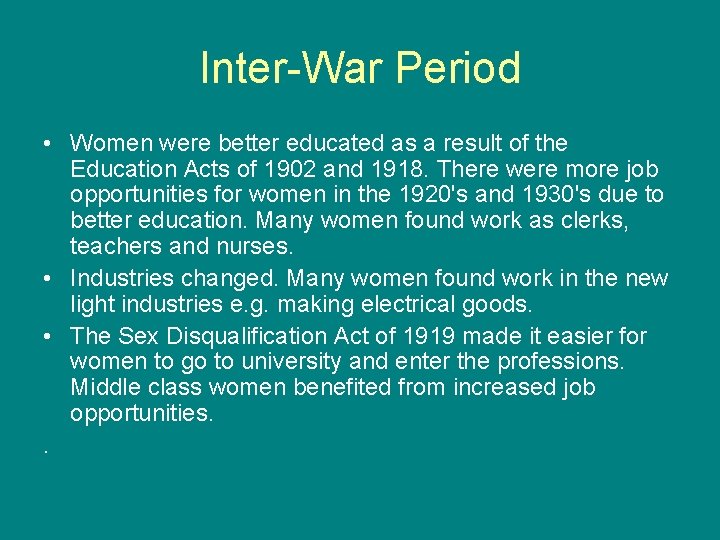 Inter-War Period

• Women were better educated as a result of the Education Acts of 1902 and 1918. There were more job opportunities for women in the 1920's and 1930's due to better education. Many women found work as clerks, teachers and nurses.

• Industries changed. Many women found work in the new light industries e.g. making electrical goods.

• The Sex Disqualification Act of 1919 made it easier for women to go to university and enter the professions. Middle class women benefited from increased job opportunities.

.